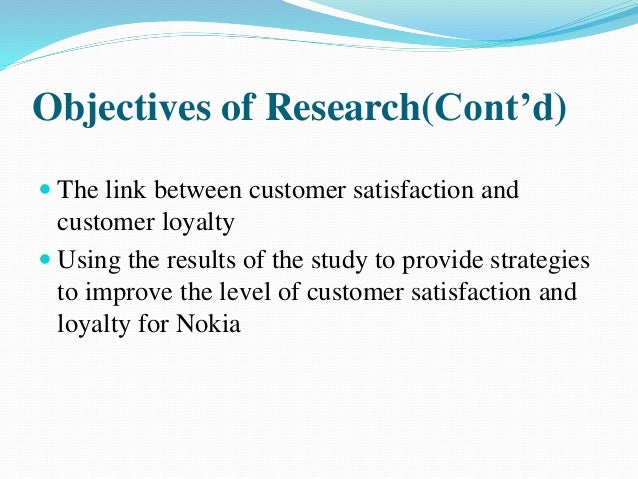 Objectives of Research(Cont’d)

- The link between customer satisfaction and customer loyalty
- Using the results of the study to provide strategies to improve the level of customer satisfaction and loyalty for Nokia